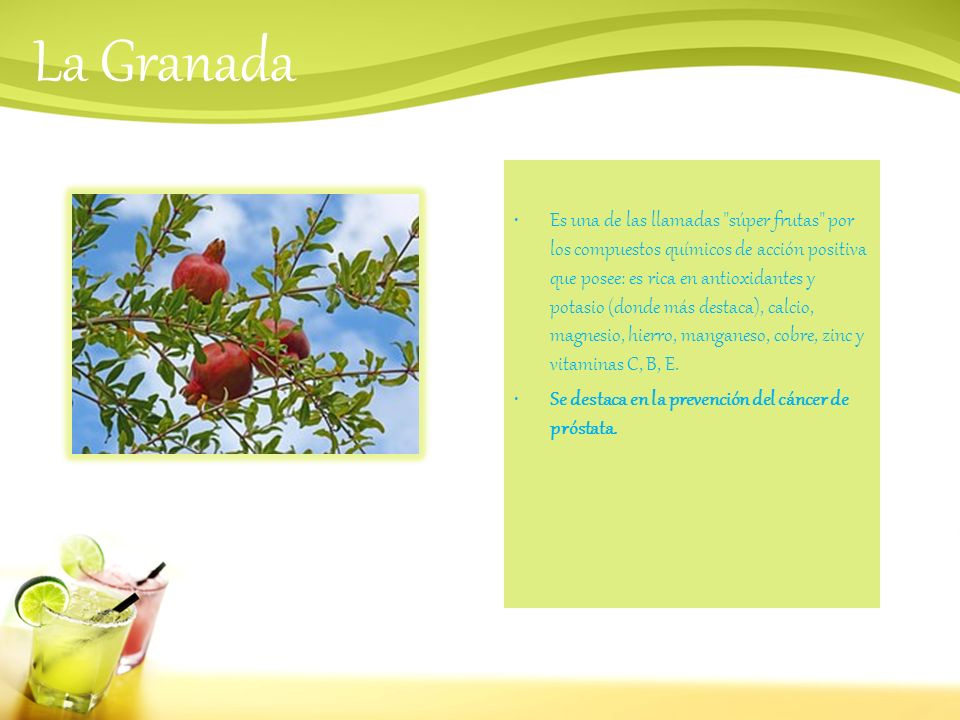 La Granada

• Es una de las llamadas "súper frutas" por los compuestos químicos de acción positiva que posee: es rica en antioxidantes y potasio (donde más destaca), calcio, magnesio, hierro, manganeso, cobre, zinc y vitaminas C, B, E.

• Se destaca en la prevención del cáncer de próstata.